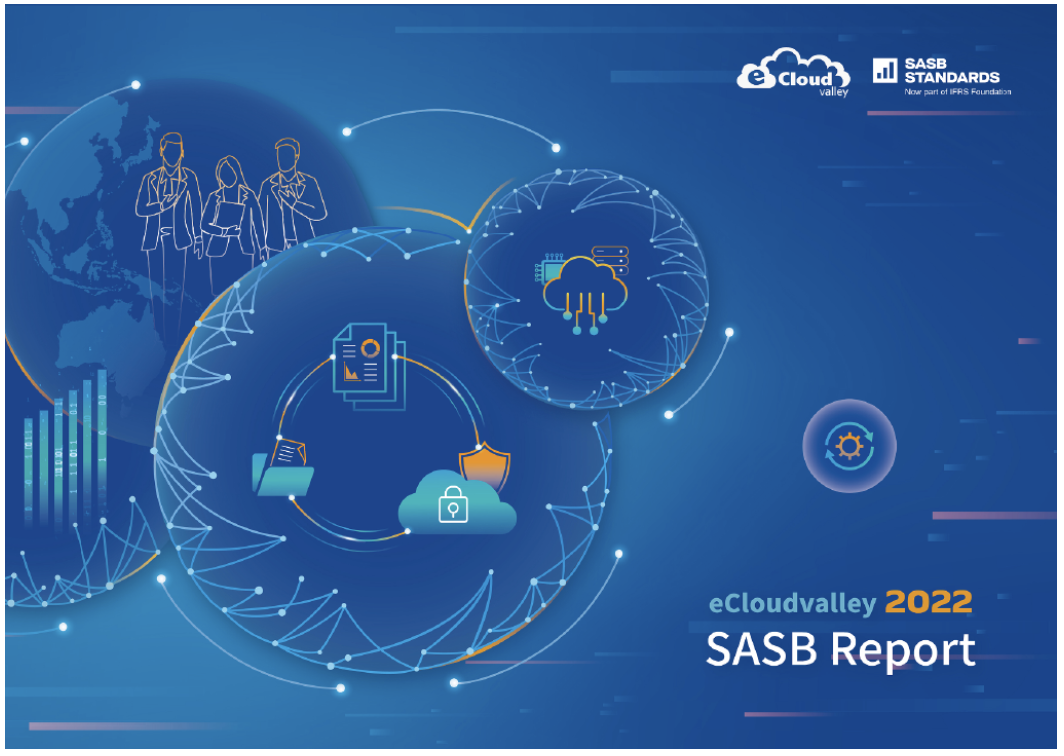 eCloud valley

SASB STANDARDS
Now part of IFRS Foundation

eCloudvalley 2022
SASB Report